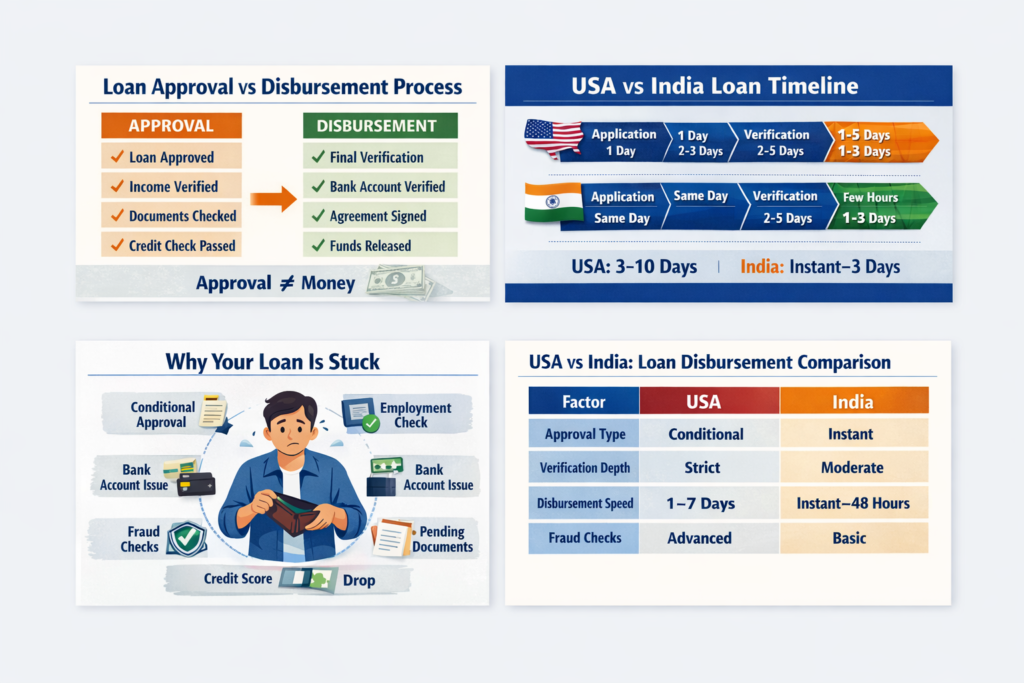 Loan Approval vs Disbursement Process

APPROVAL
✓ Loan Approved
✓ Income Verified
✓ Documents Checked
✓ Credit Check Passed

DISBURSEMENT
✓ Final Verification
✓ Bank Account Verified
✓ Agreement Signed
✓ Funds Released

Approval ≠ Money

USA vs India Loan Timeline

Application 1 Day
1 Day 2-3 Days
Verification 2-5 Days
1-5 Days 1-3 Days

Application Same Day
Same Day
Verification 2-5 Days
Few Hours 1-3 Days

USA: 3–10 Days | India: Instant–3 Days

Why Your Loan Is Stuck

Conditional Approval
Employment Check
Bank Account Issue
Bank Account Issue
Fraud Checks
Pending Documents
Credit Score Drop

USA vs India: Loan Disbursement Comparison

| Factor | USA | India |
|---|---|---|
| Approval Type | Conditional | Instant |
| Verification Depth | Strict | Moderate |
| Disbursement Speed | 1–7 Days | Instant–48 Hours |
| Fraud Checks | Advanced | Basic |